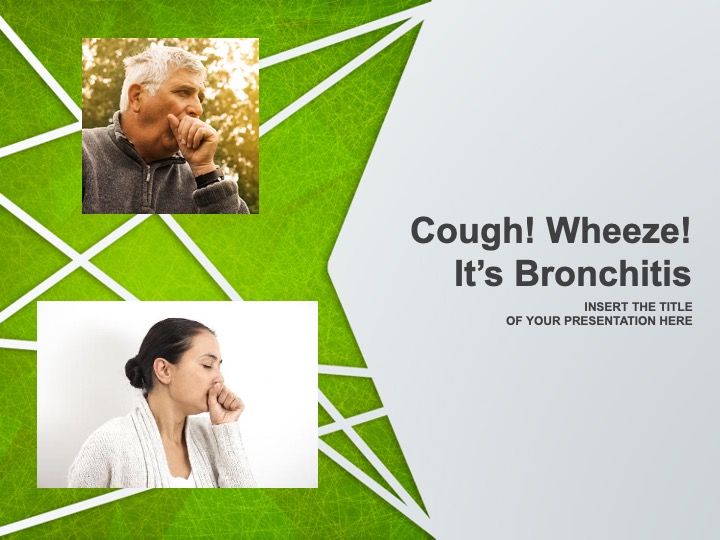 Cough! Wheeze!
It’s Bronchitis

INSERT THE TITLE
OF YOUR PRESENTATION HERE